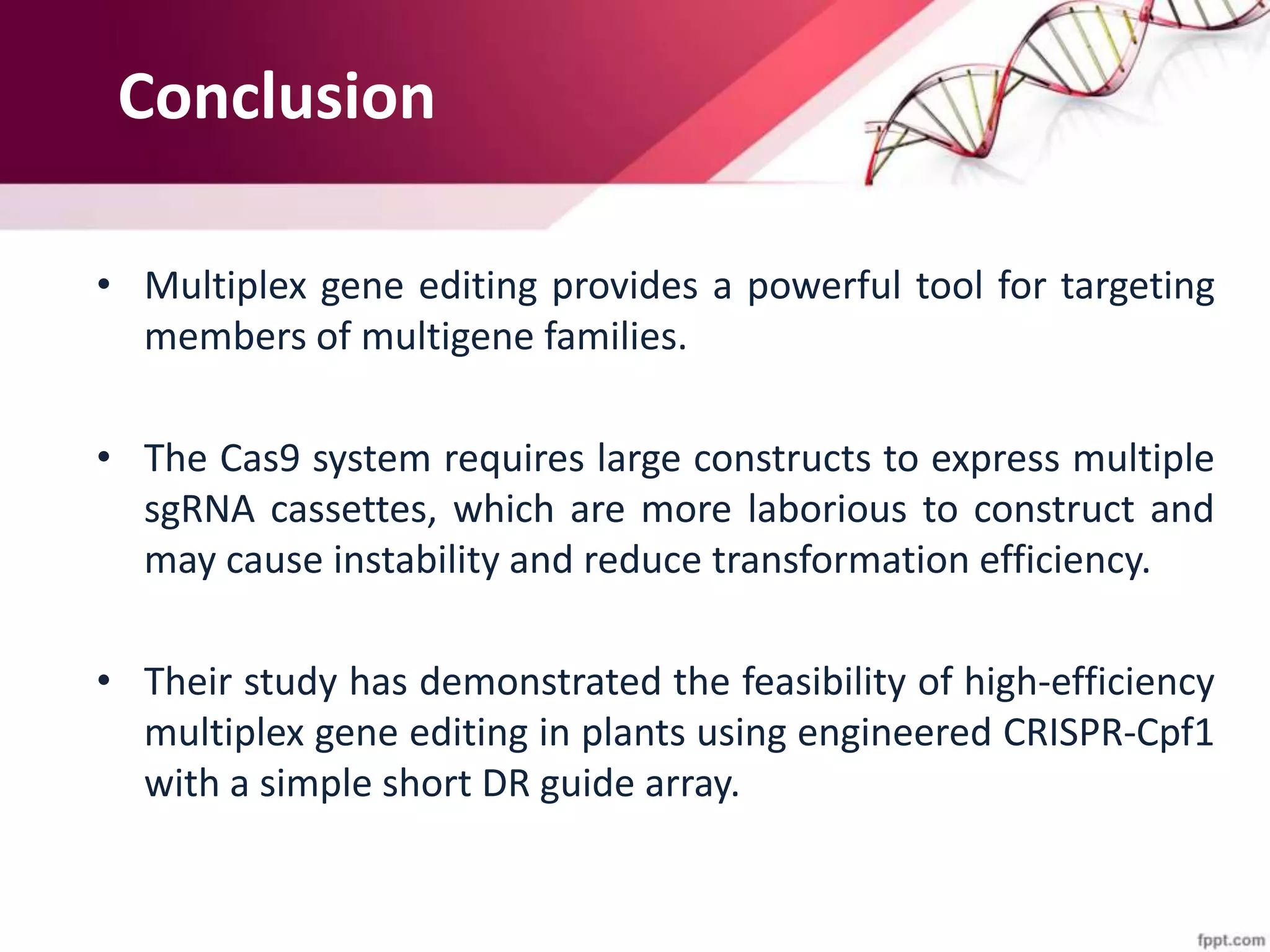 Conclusion

• Multiplex gene editing provides a powerful tool for targeting members of multigene families.

• The Cas9 system requires large constructs to express multiple sgRNA cassettes, which are more laborious to construct and may cause instability and reduce transformation efficiency.

• Their study has demonstrated the feasibility of high-efficiency multiplex gene editing in plants using engineered CRISPR-Cpf1 with a simple short DR guide array.

fppt.com